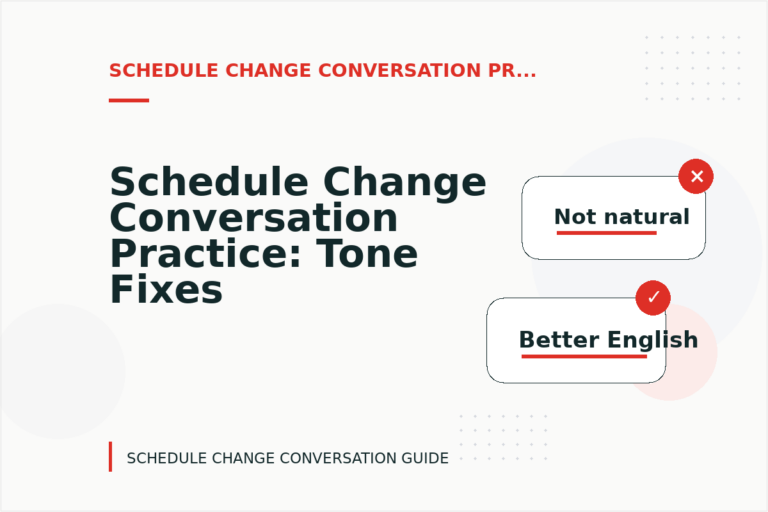 SCHEDULE CHANGE CONVERSATION PR...

Schedule Change Conversation Practice: Tone Fixes

Not natural

Better English

SCHEDULE CHANGE CONVERSATION GUIDE